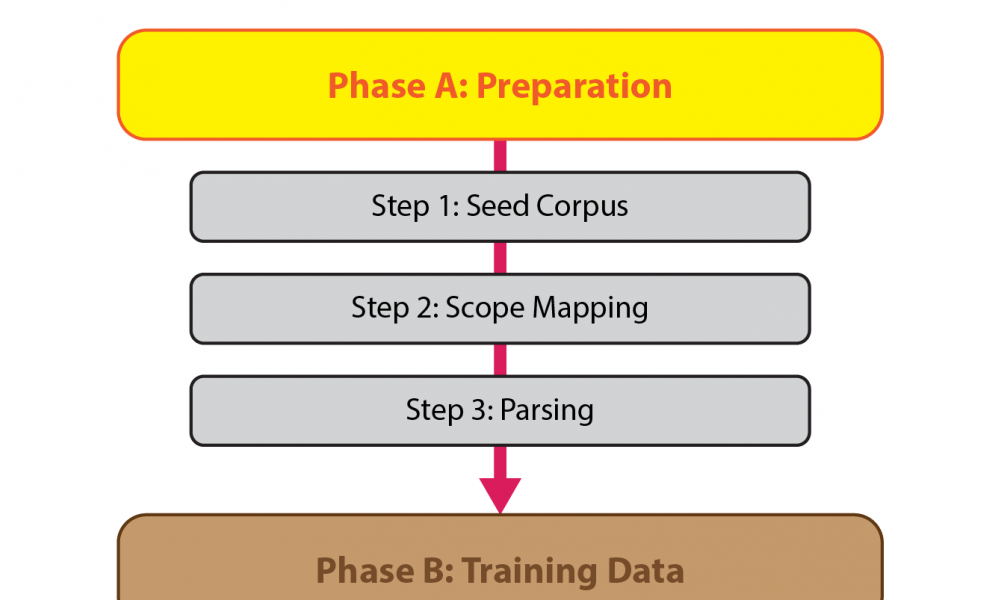 Phase A: Preparation

Step 1: Seed Corpus

Step 2: Scope Mapping

Step 3: Parsing

Phase B: Training Data